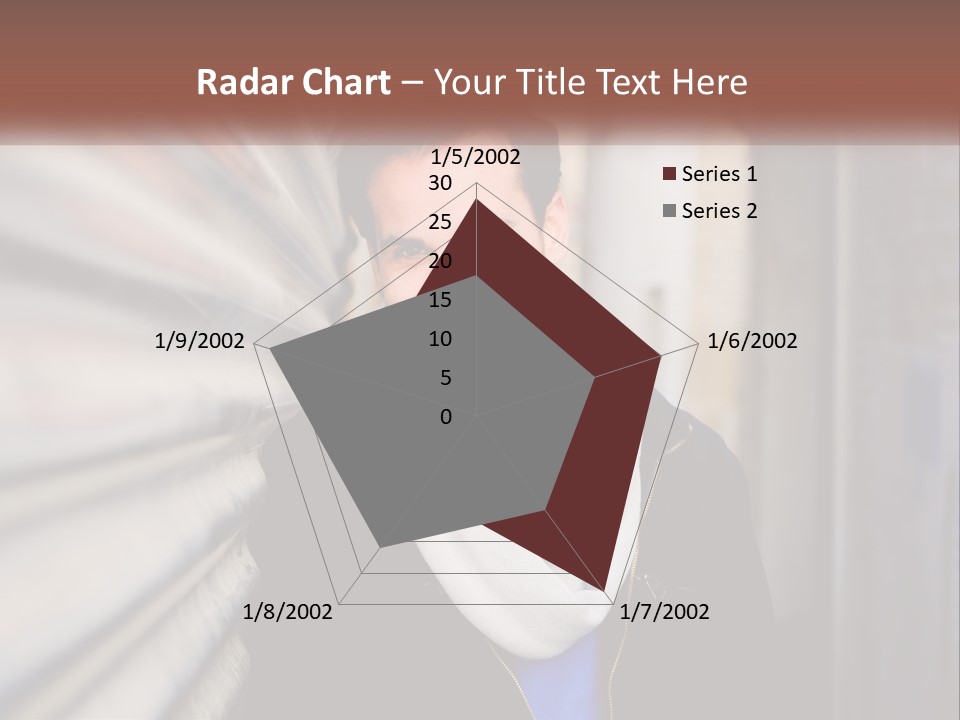 Radar Chart – Your Title Text Here

1/5/2002
30
25
20
15
10
5
0
1/6/2002
1/7/2002
1/8/2002
1/9/2002

Series 1
Series 2